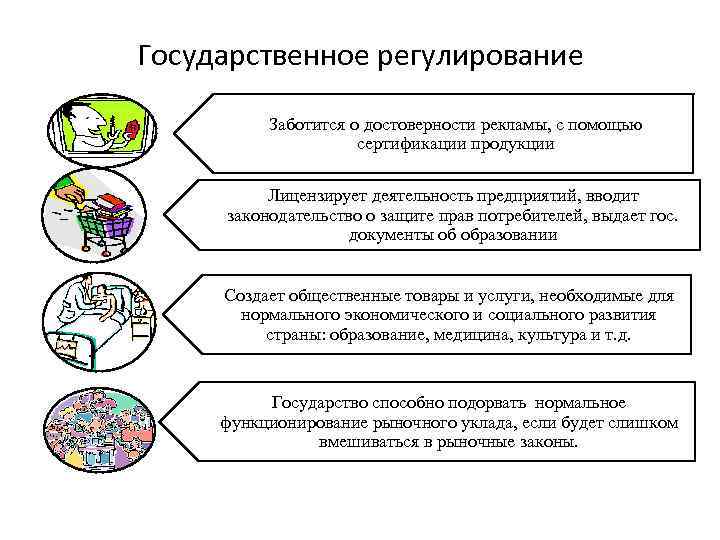 Государственное регулирование

Заботится о достоверности рекламы, с помощью сертификации продукции

Лицензирует деятельность предприятий, вводит законодательство о защите прав потребителей, выдает гос. документы об образовании

Создает общественные товары и услуги, необходимые для нормального экономического и социального развития страны: образование, медицина, культура и т.д.

Государство способно подорвать нормальное функционирование рыночного уклада, если будет слишком вмешиваться в рыночные законы.